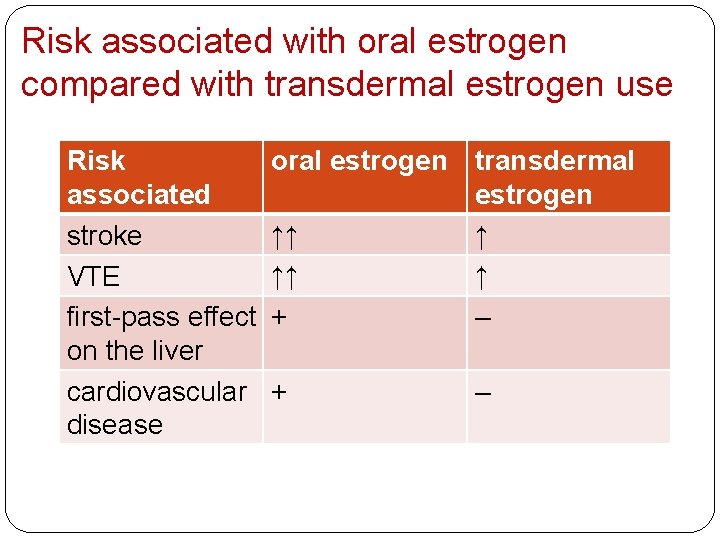 Risk associated with oral estrogen compared with transdermal estrogen use

| Risk associated | oral estrogen | transdermal estrogen |
|---|---|---|
| stroke | ↑↑ | ↑ |
| VTE | ↑↑ | ↑ |
| first-pass effect on the liver | + | – |
| cardiovascular disease | + | – |